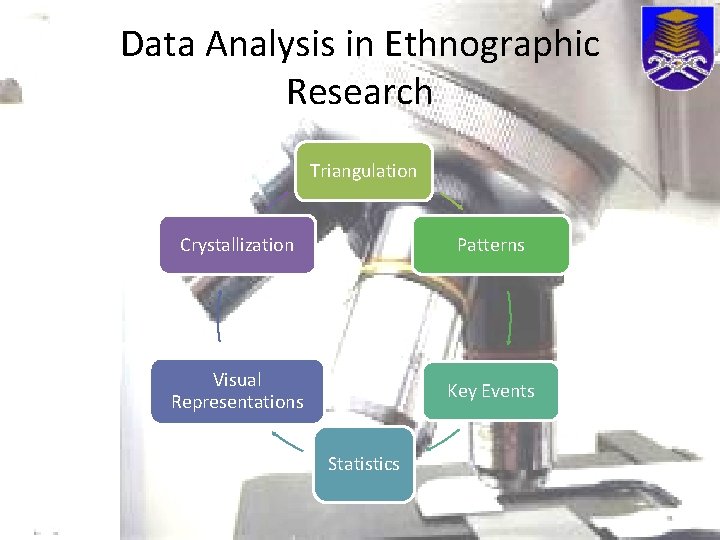 Data Analysis in Ethnographic Research

Triangulation

Patterns

Key Events

Statistics

Visual Representations

Crystallization